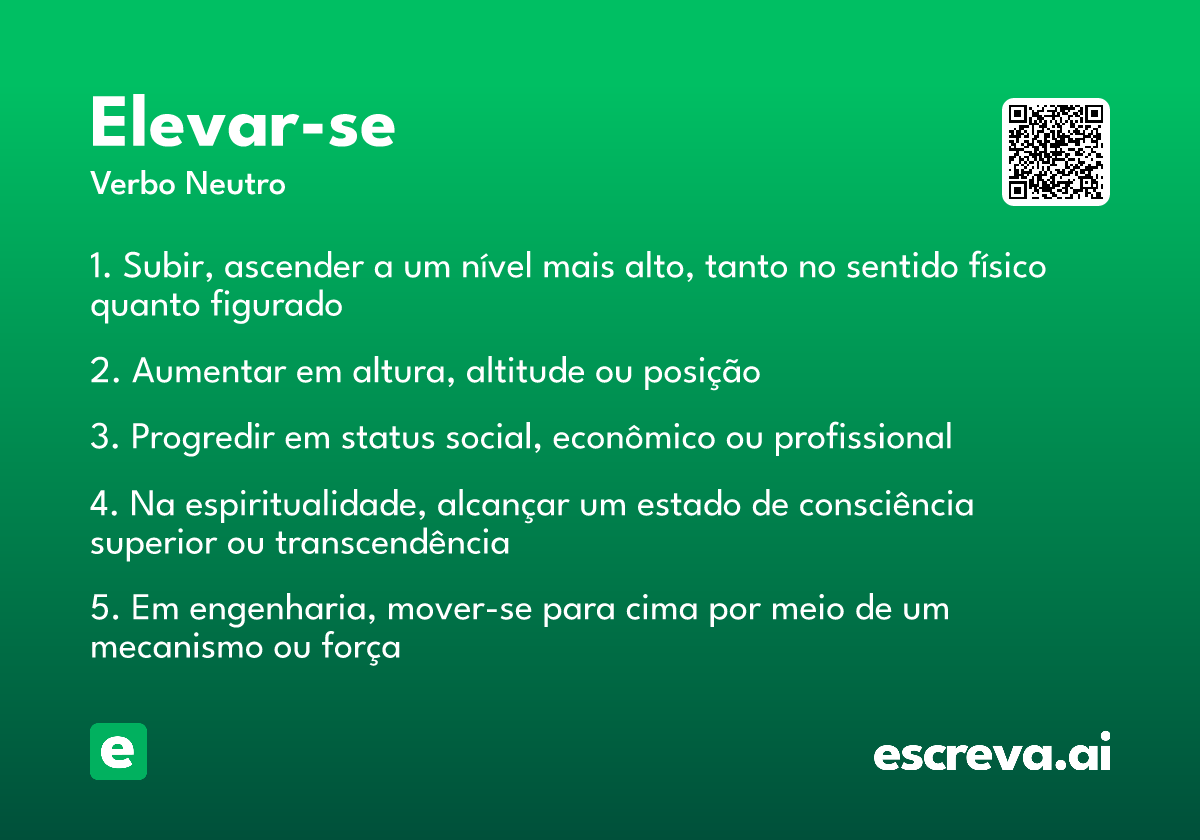 Elevar-se

Verbo Neutro

1. Subir, ascender a um nível mais alto, tanto no sentido físico quanto figurado

2. Aumentar em altura, altitude ou posição

3. Progredir em status social, econômico ou profissional

4. Na espiritualidade, alcançar um estado de consciência superior ou transcendência

5. Em engenharia, mover-se para cima por meio de um mecanismo ou força

e

escreva.ai